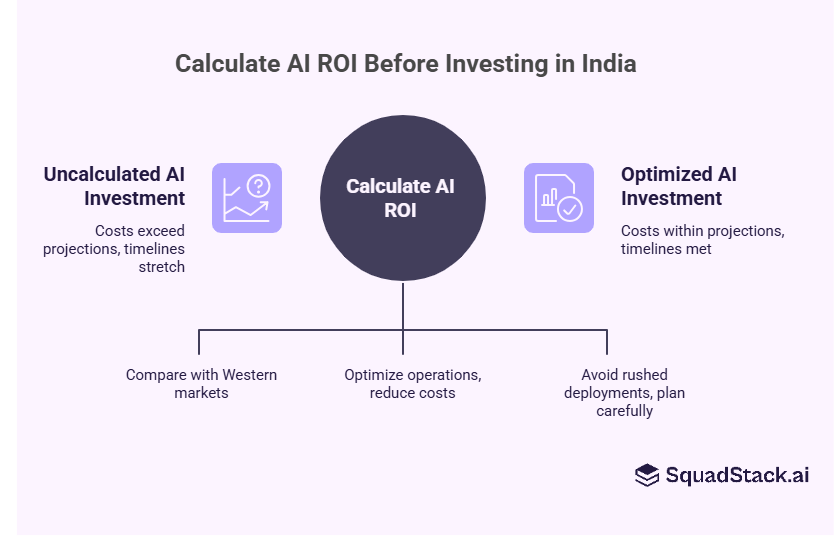 Calculate AI ROI Before Investing in India

Uncalculated AI Investment

Costs exceed projections, timelines stretch

Calculate AI ROI

Optimized AI Investment

Costs within projections, timelines met

Compare with Western markets

Optimize operations, reduce costs

Avoid rushed deployments, plan carefully

SquadStack.ai